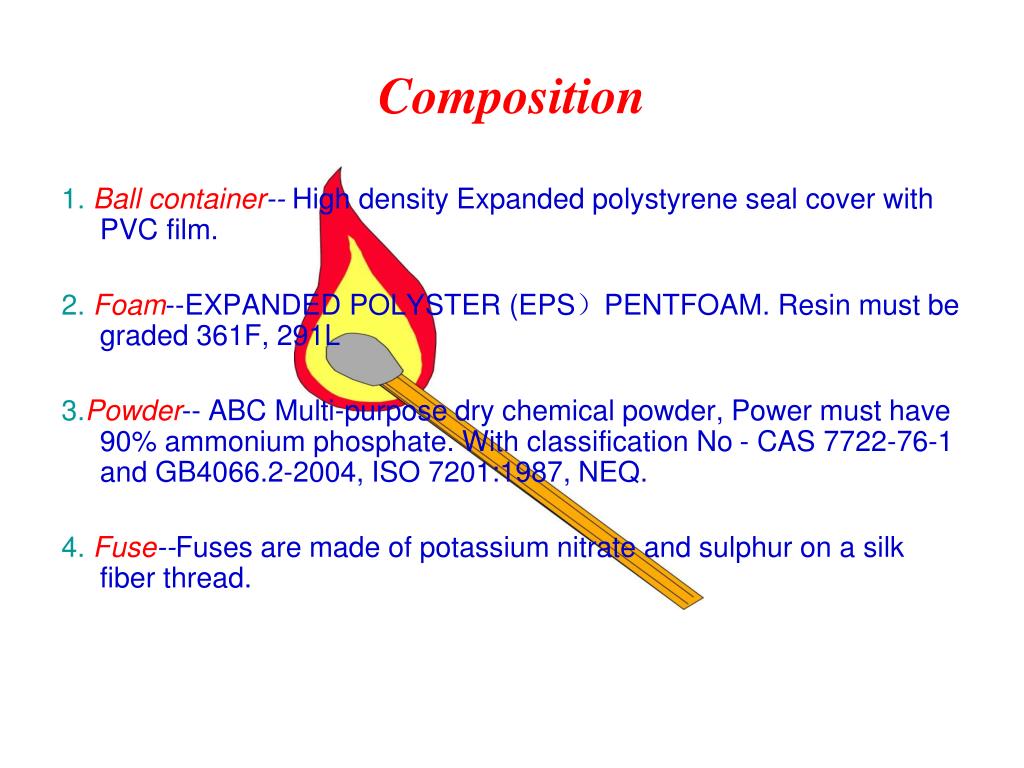 Composition

1. Ball container-- High density Expanded polystyrene seal cover with PVC film.

2. Foam--EXPANDED POLYSTER (EPS）PENTFOAM. Resin must be graded 361F, 291L

3.Powder-- ABC Multi-purpose dry chemical powder, Power must have 90% ammonium phosphate. With classification No - CAS 7722-76-1 and GB4066.2-2004, ISO 7201:1987, NEQ.

4. Fuse--Fuses are made of potassium nitrate and sulphur on a silk fiber thread.